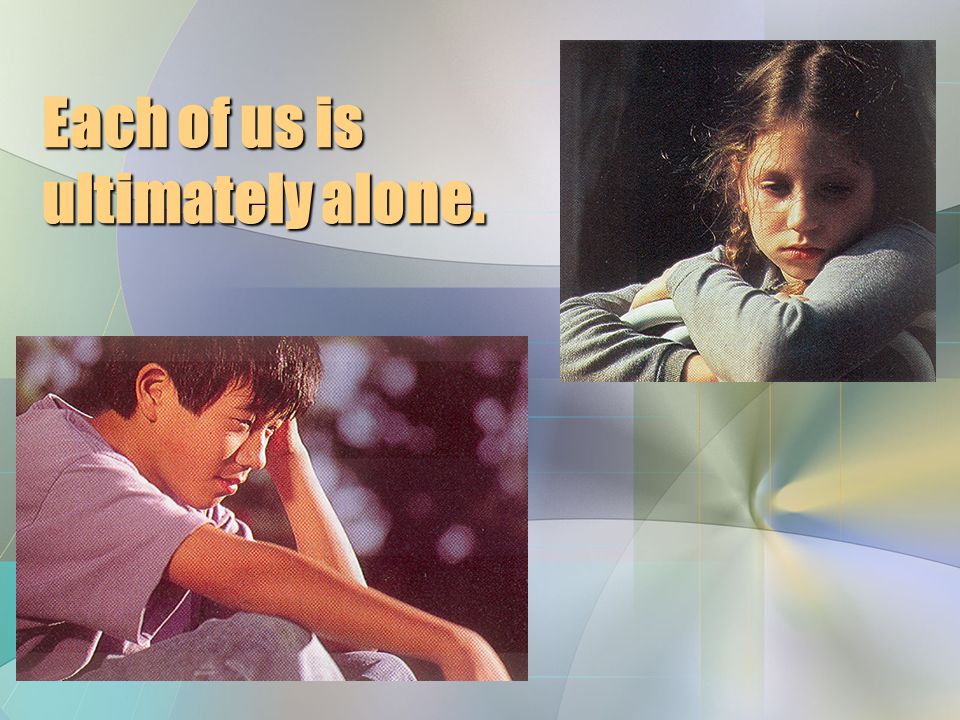 Each of us is ultimately alone.